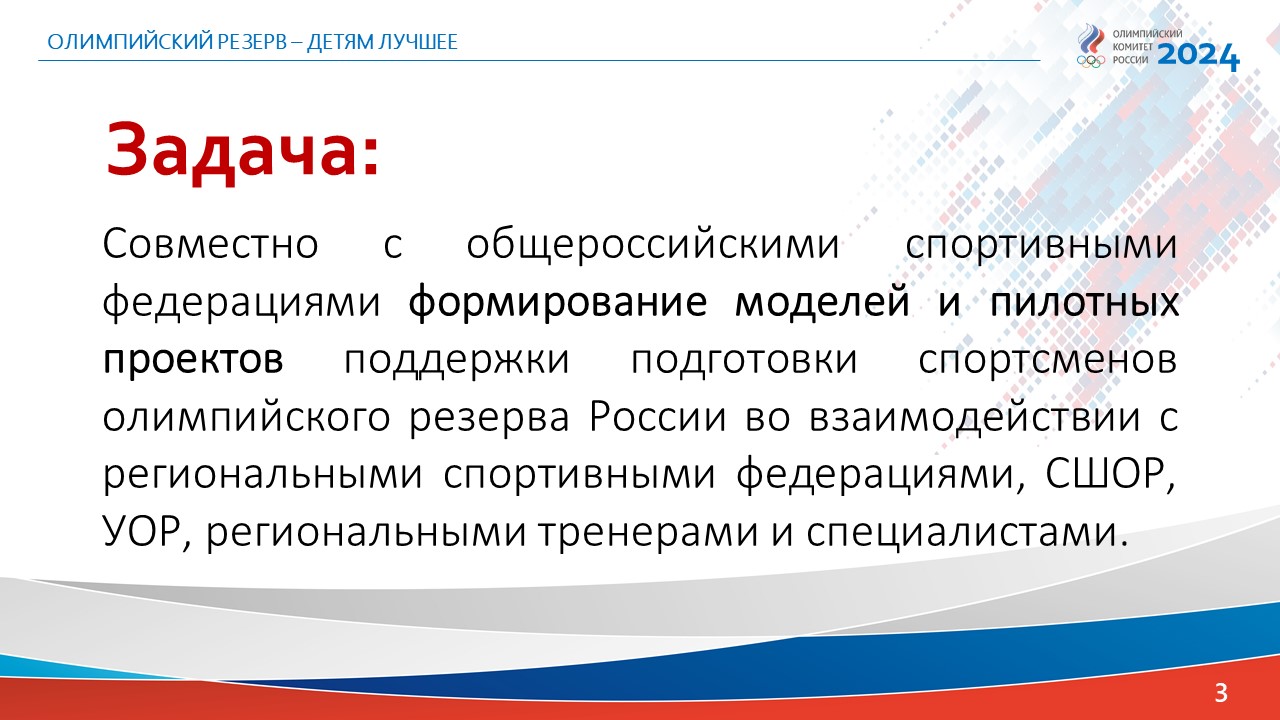 ОЛИМПИЙСКИЙ РЕЗЕРВ – ДЕТЯМ ЛУЧШЕЕ

ОЛИМПИЙСКИЙ КОМИТЕТ РОССИИ 2024

Задача:

Совместно с общероссийскими спортивными федерациями формирование моделей и пилотных проектов поддержки подготовки спортсменов олимпийского резерва России во взаимодействии с региональными спортивными федерациями, СШОР, УОР, региональными тренерами и специалистами.

3